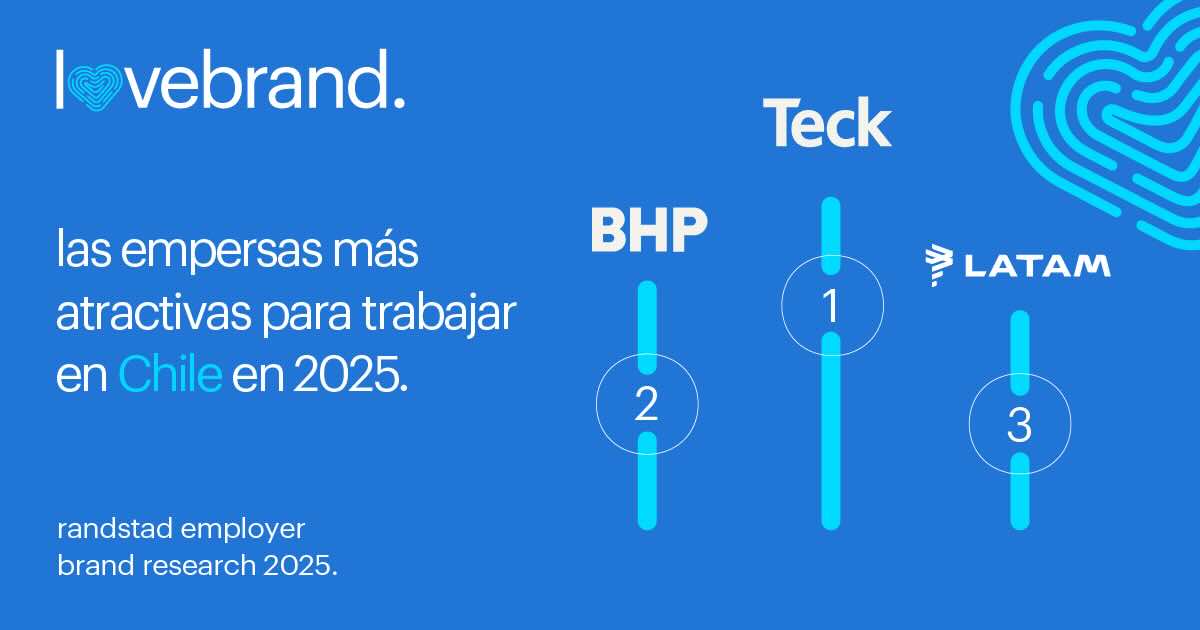 lovebrand.

las empersas más atractivas para trabajar en Chile en 2025.

randstad employer brand research 2025.

BHP

2

Teck

1

LATAM

3